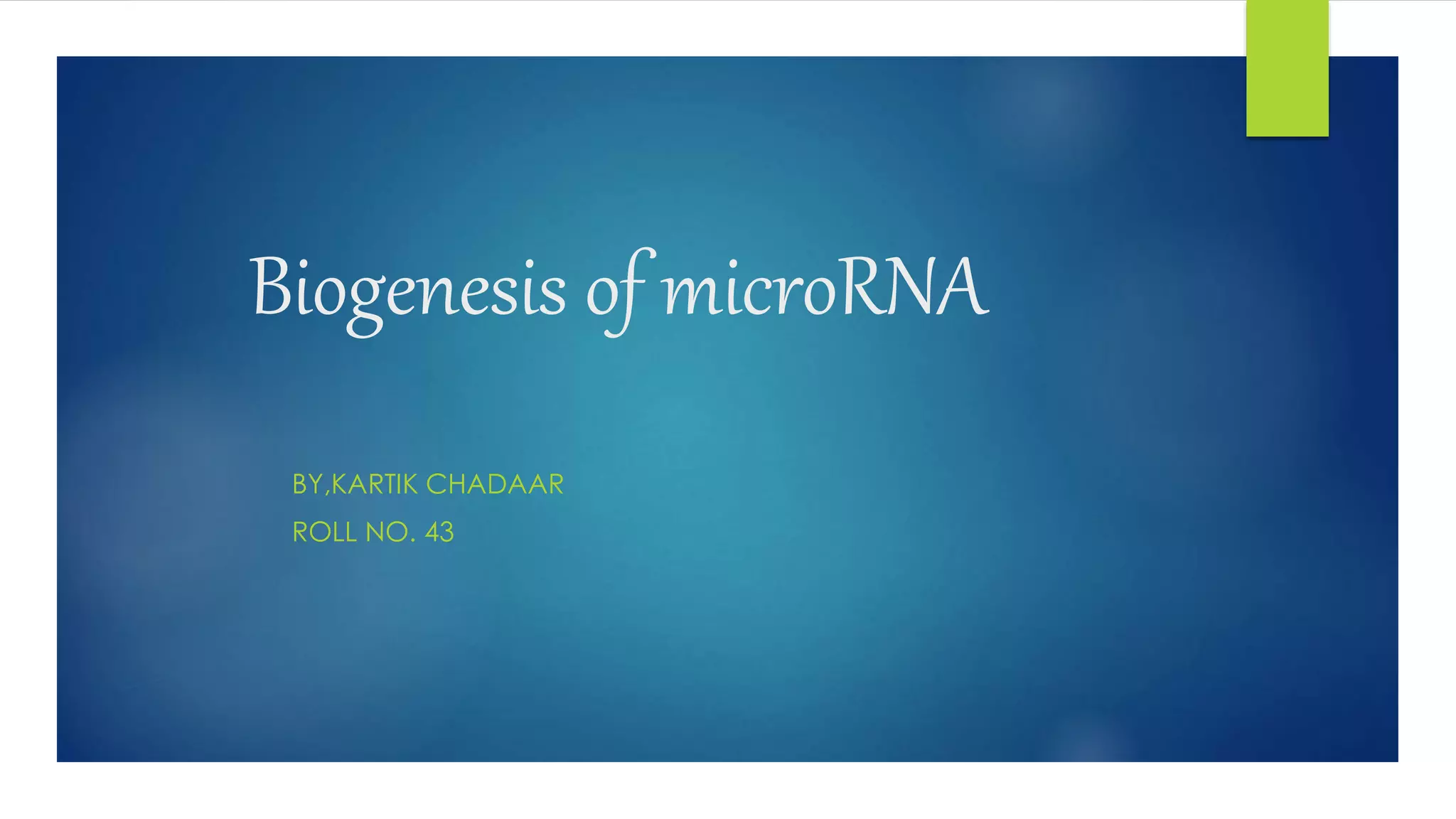 Biogenesis of microRNA

BY,KARTIK CHADAAR

ROLL NO. 43